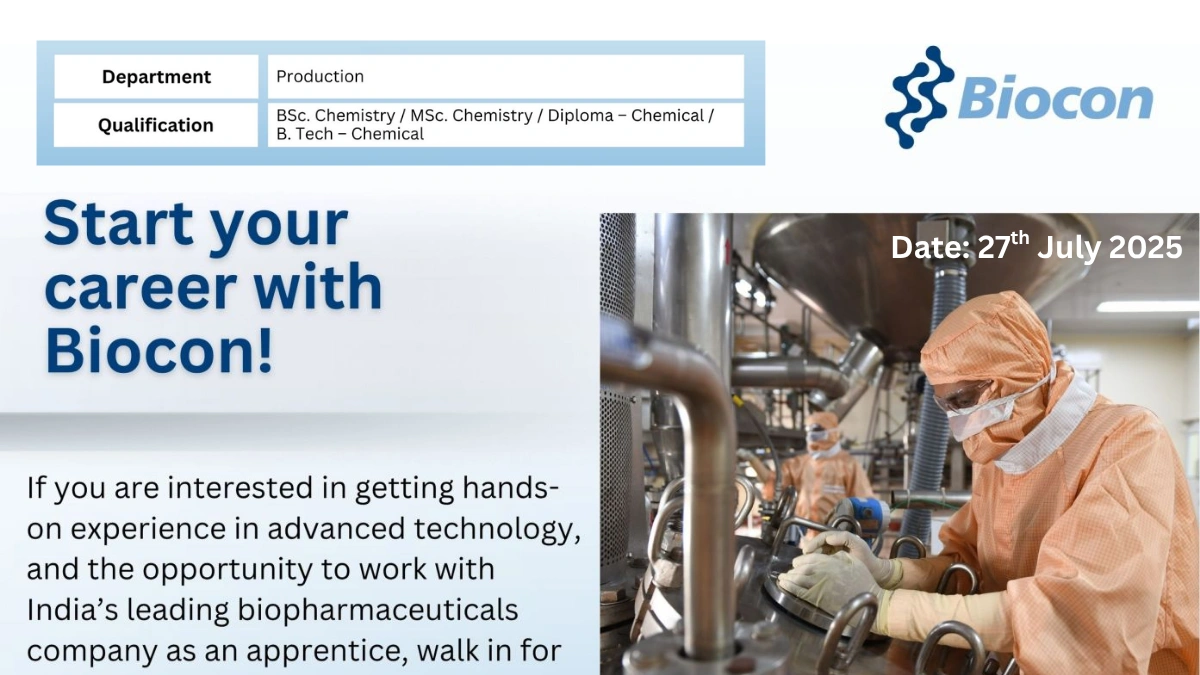 | Department | Production |
|---|---|
| Qualification | BSc. Chemistry / MSc. Chemistry / Diploma – Chemical / B. Tech – Chemical |

Biocon

Start your career with Biocon!

Date: 27$^{th}$ July 2025

If you are interested in getting hands-on experience in advanced technology, and the opportunity to work with India's leading biopharmaceuticals company as an apprentice, walk in for